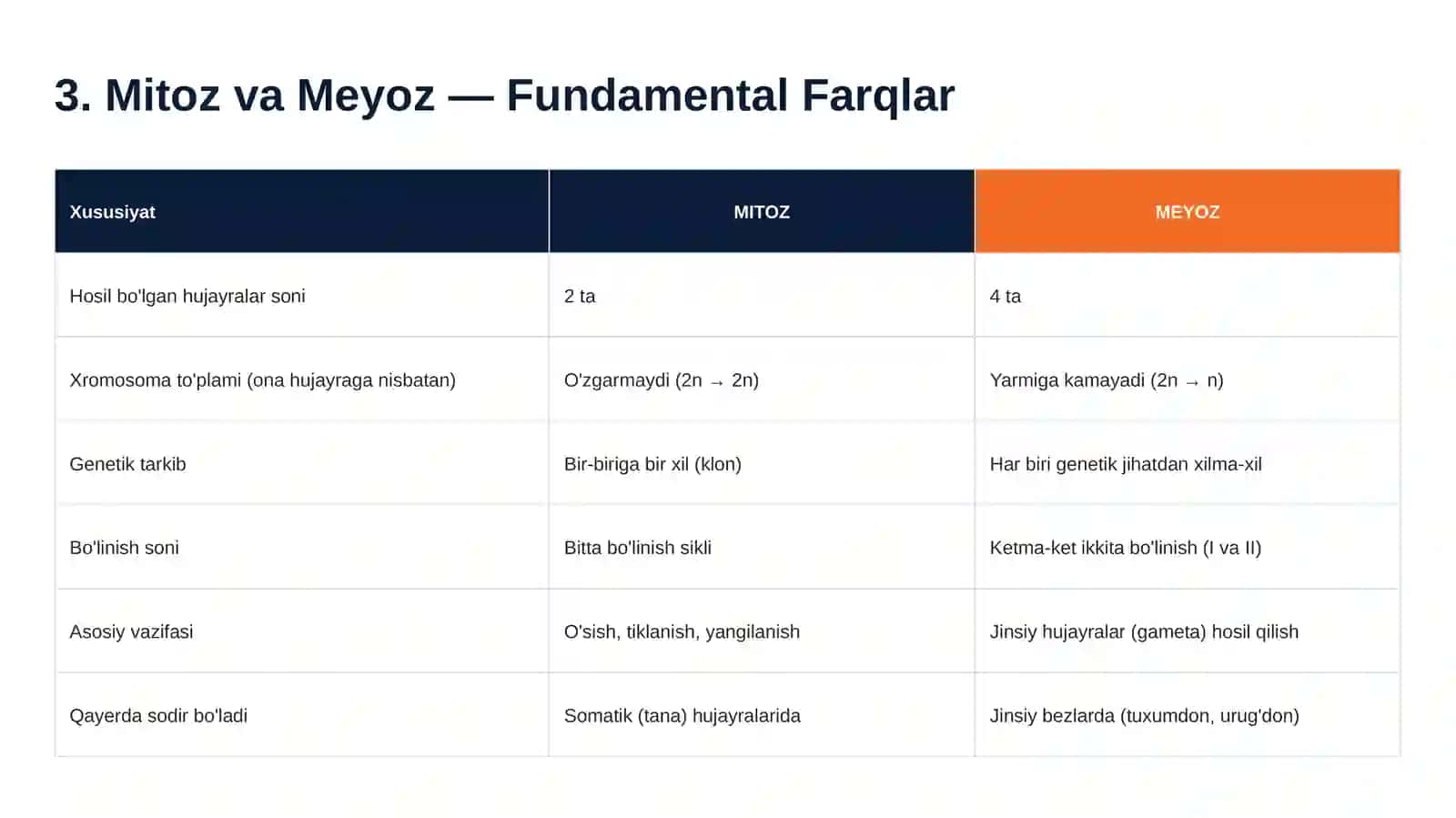 3. Mitoz va Meyoz — Fundamental Farqlar

| Xususiyat | MITOZ | MEYOZ |
|---|---|---|
| Hosil bo'lgan hujayralar soni | 2 ta | 4 ta |
| Xromosoma to'plami (ona hujayraga nisbatan) | O'zgarmaydi (2n → 2n) | Yarmiga kamayadi (2n → n) |
| Genetik tarkib | Bir-biriga bir xil (klon) | Har biri genetik jihatdan xilma-xil |
| Bo'linish soni | Bitta bo'linish sikli | Ketma-ket ikkita bo'linish (I va II) |
| Asosiy vazifasi | O'sish, tiklanish, yangilanish | Jinsiy hujayralar (gameta) hosil qilish |
| Qayerda sodir bo'ladi | Somatik (tana) hujayralarida | Jinsiy bezlarda (tuxumdon, urug'don) |